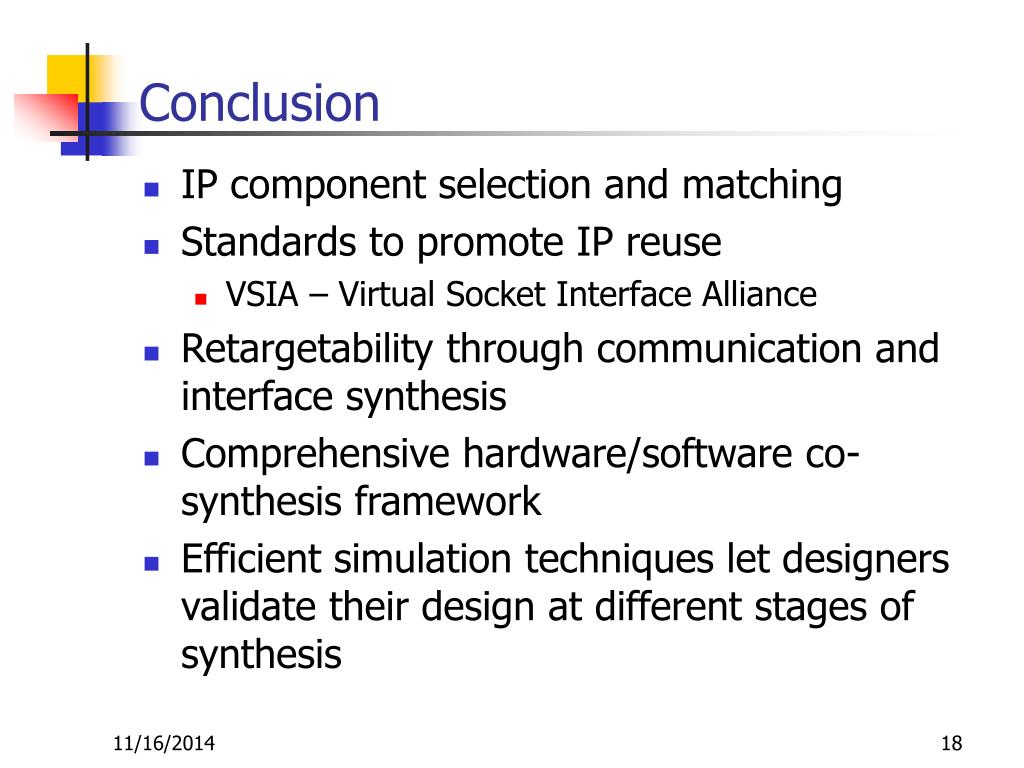 Conclusion

- IP component selection and matching
- Standards to promote IP reuse
  - VSIA – Virtual Socket Interface Alliance
- Retargetability through communication and interface synthesis
- Comprehensive hardware/software co-synthesis framework
- Efficient simulation techniques let designers validate their design at different stages of synthesis

11/16/2014

18